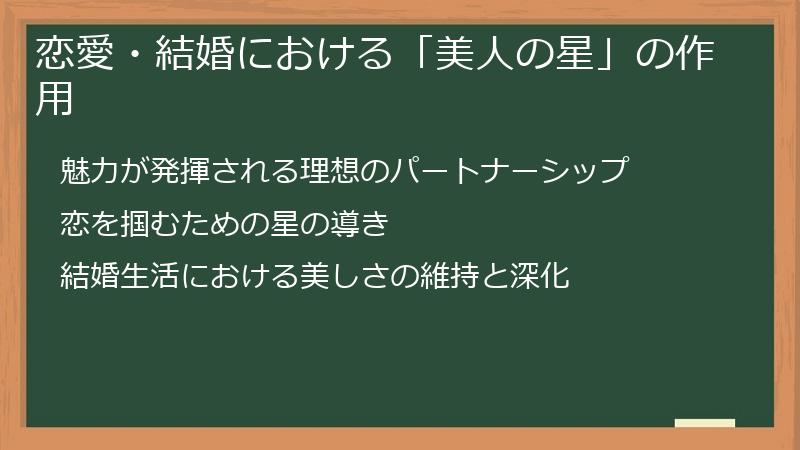 恋愛・結婚における「美人の星」の作用

魅力が発揮される理想のパートナーシップ

恋を掴むための星の導き

結婚生活における美しさの維持と深化